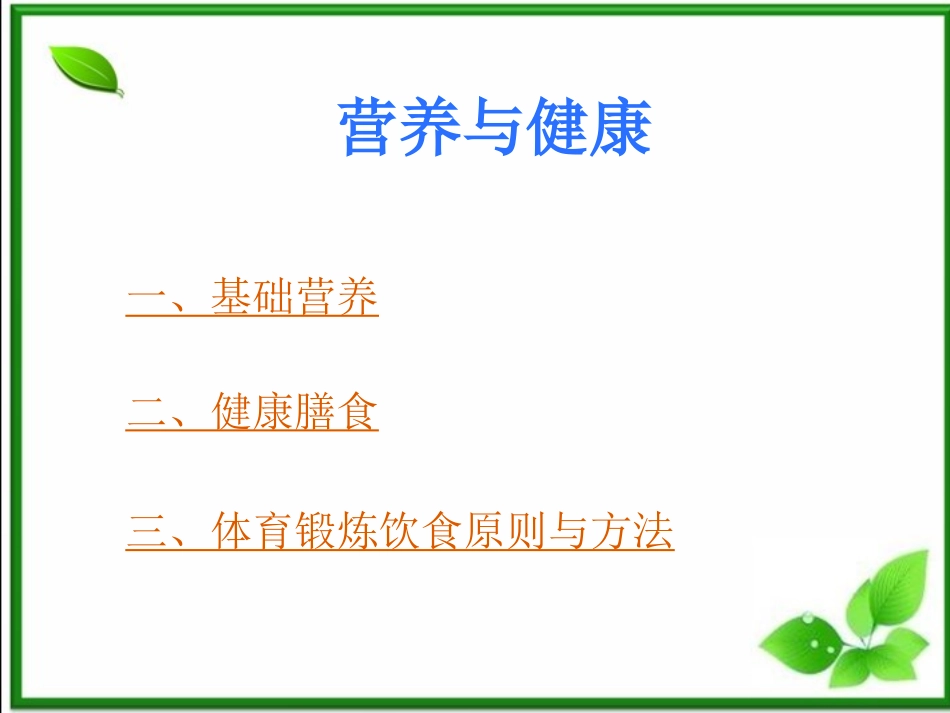 营养与健康

一、基础营养

二、健康膳食

三、体育锻炼饮食原则与方法